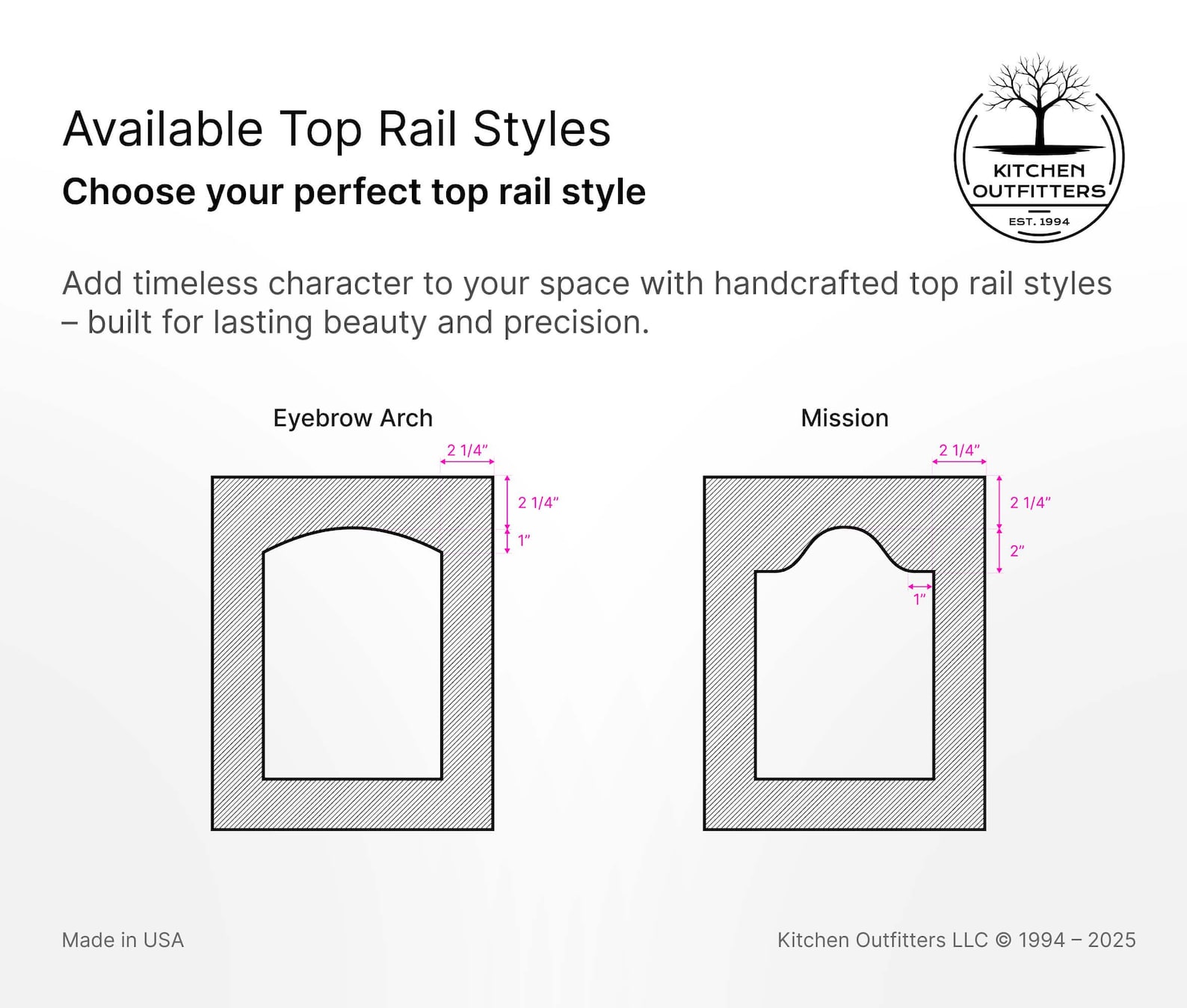 Available Top Rail Styles

Choose your perfect top rail style

KITCHEN OUTFITTERS
EST. 1994

Add timeless character to your space with handcrafted top rail styles – built for lasting beauty and precision.

Eyebrow Arch

2 1/4”

2 1/4”

1”

Mission

2 1/4”

2 1/4”

2”

1”

Made in USA

Kitchen Outfitters LLC © 1994 – 2025